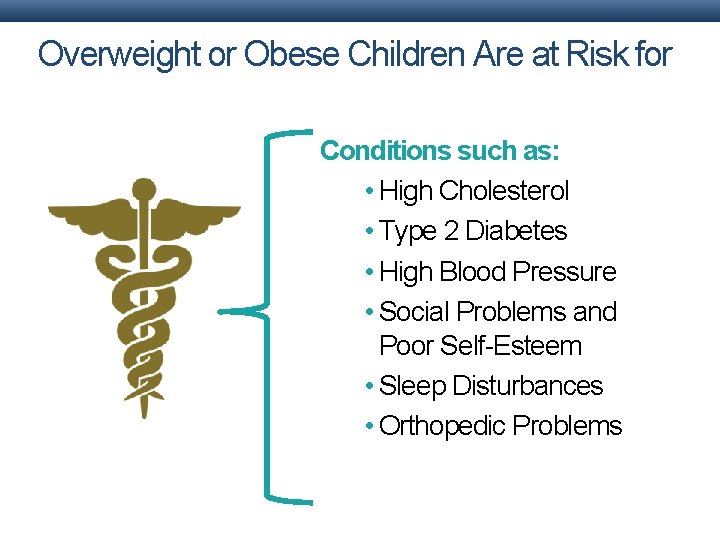 Overweight or Obese Children Are at Risk for

Conditions such as:

• High Cholesterol
• Type 2 Diabetes
• High Blood Pressure
• Social Problems and Poor Self-Esteem
• Sleep Disturbances
• Orthopedic Problems